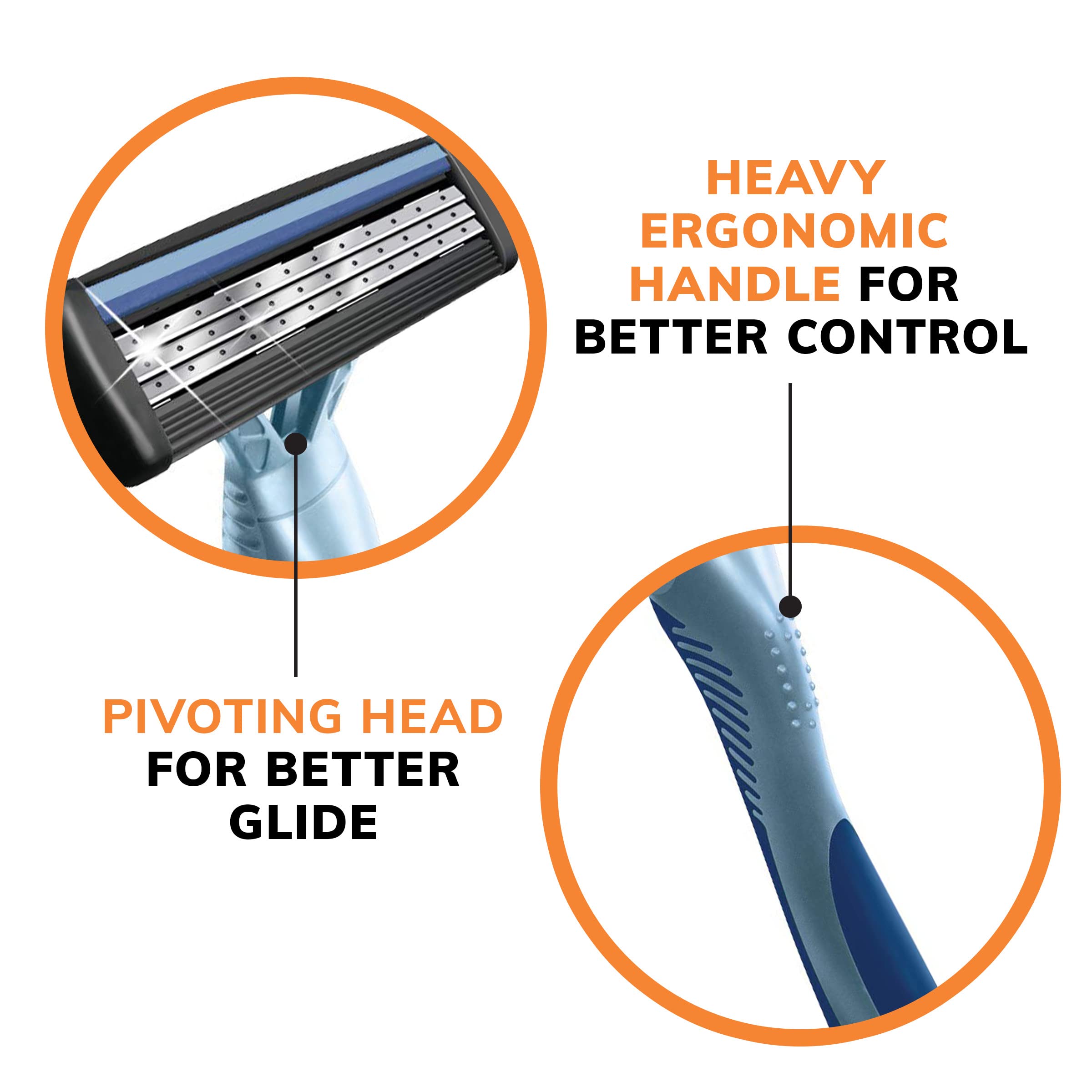 HEAVY ERGONOMIC HANDLE FOR BETTER CONTROL

PIVOTING HEAD FOR BETTER GLIDE